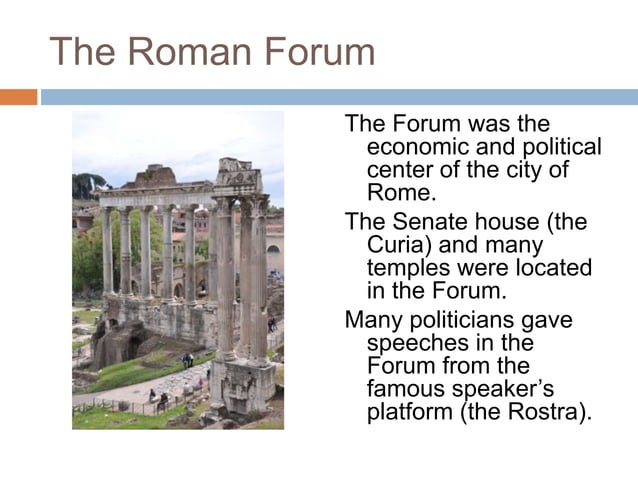 The Roman Forum

The Forum was the economic and political center of the city of Rome.

The Senate house (the Curia) and many temples were located in the Forum.

Many politicians gave speeches in the Forum from the famous speaker's platform (the Rostra).